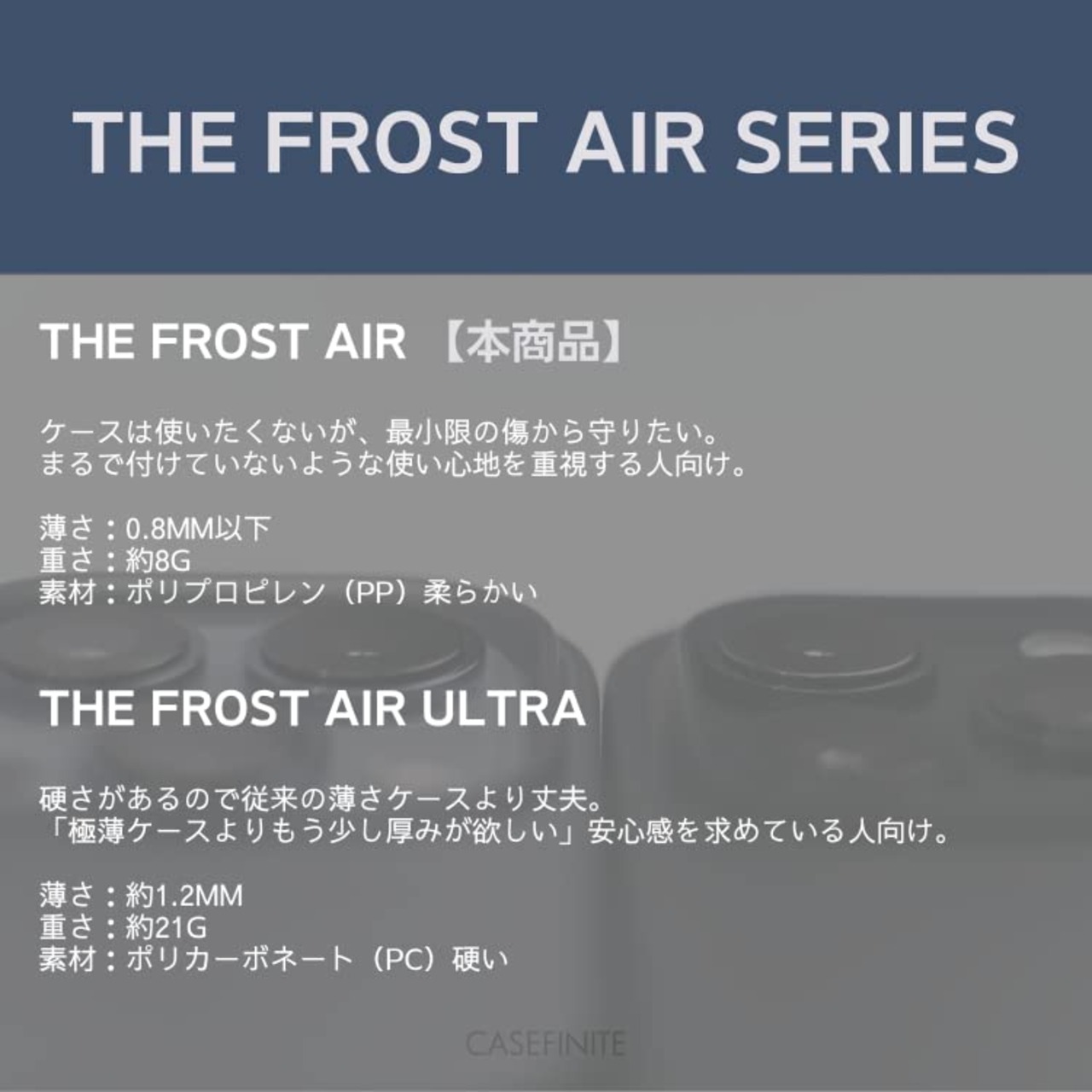 THE FROST AIR SERIES

THE FROST AIR 【本商品】

ケースは使いたくないが、最小限の傷から守りたい。
まるで付けていないような使い心地を重視する人向け。

薄さ：0.8MM以下
重さ：約8G
素材：ポリプロピレン（PP）柔らかい

THE FROST AIR ULTRA

硬さがあるので従来の薄さケースより丈夫。
「極薄ケースよりもう少し厚みが欲しい」安心感を求めている人向け。

薄さ：約1.2MM
重さ：約21G
素材：ポリカーボネート（PC）硬い

CASEFINITE